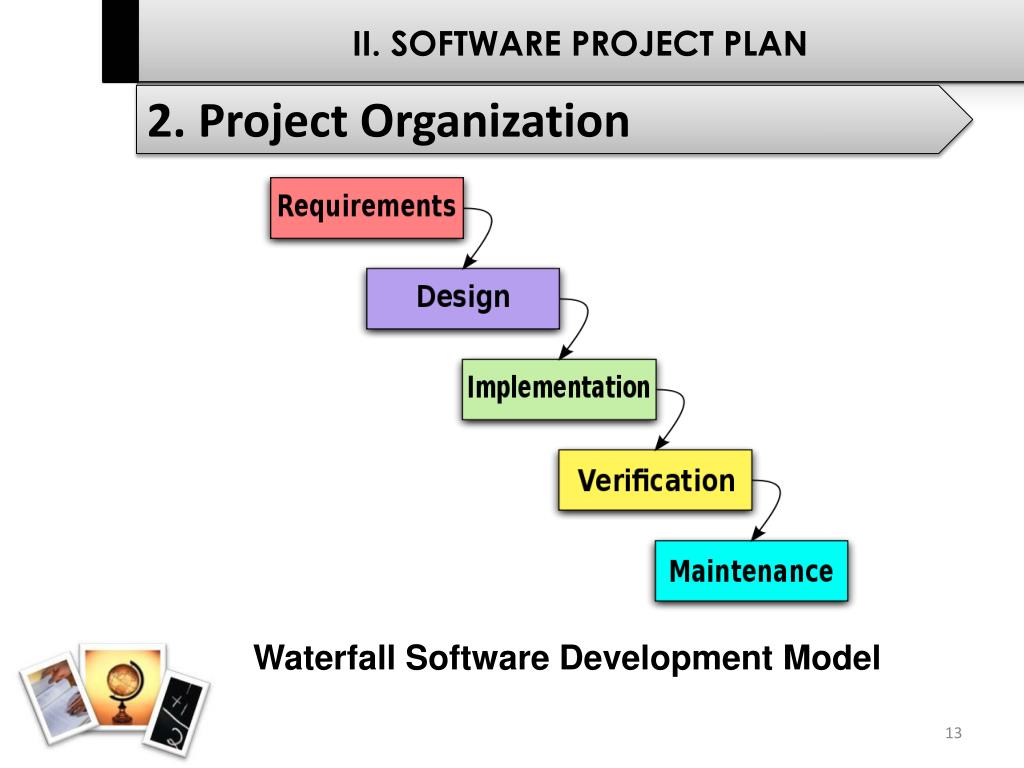 II. SOFTWARE PROJECT PLAN

2. Project Organization

Requirements

Design

Implementation

Verification

Maintenance

Waterfall Software Development Model

13